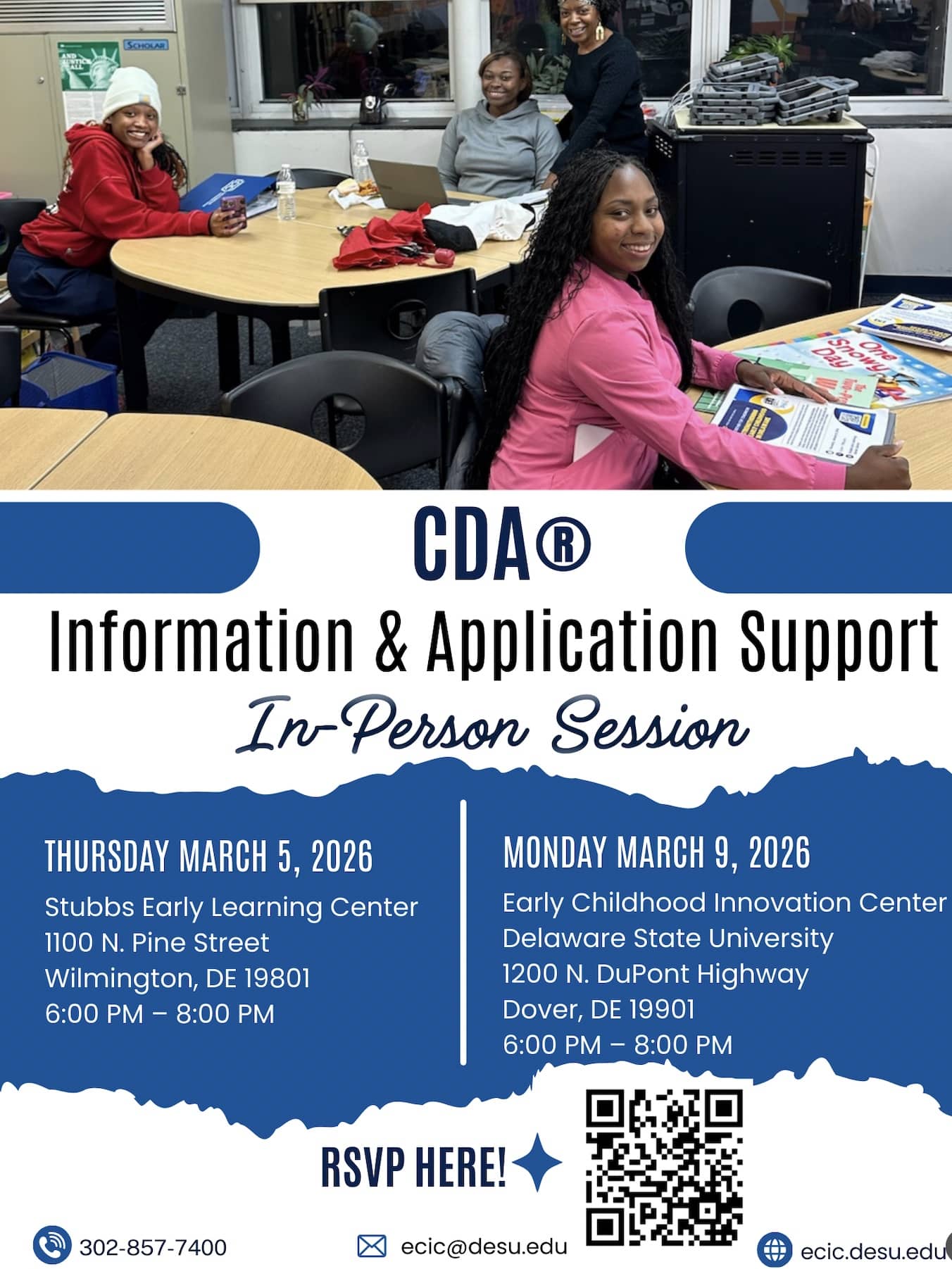 SCHOLAR

AND JUSTICE FOR ALL

One Snowy Day

CDA®

Information & Application Support

In-Person Session

THURSDAY MARCH 5, 2026

Stubbs Early Learning Center
1100 N. Pine Street
Wilmington, DE 19801
6:00 PM – 8:00 PM

MONDAY MARCH 9, 2026

Early Childhood Innovation Center
Delaware State University
1200 N. DuPont Highway
Dover, DE 19901
6:00 PM – 8:00 PM

RSVP HERE!

302-857-7400

ecic@desu.edu

ecic.desu.edu